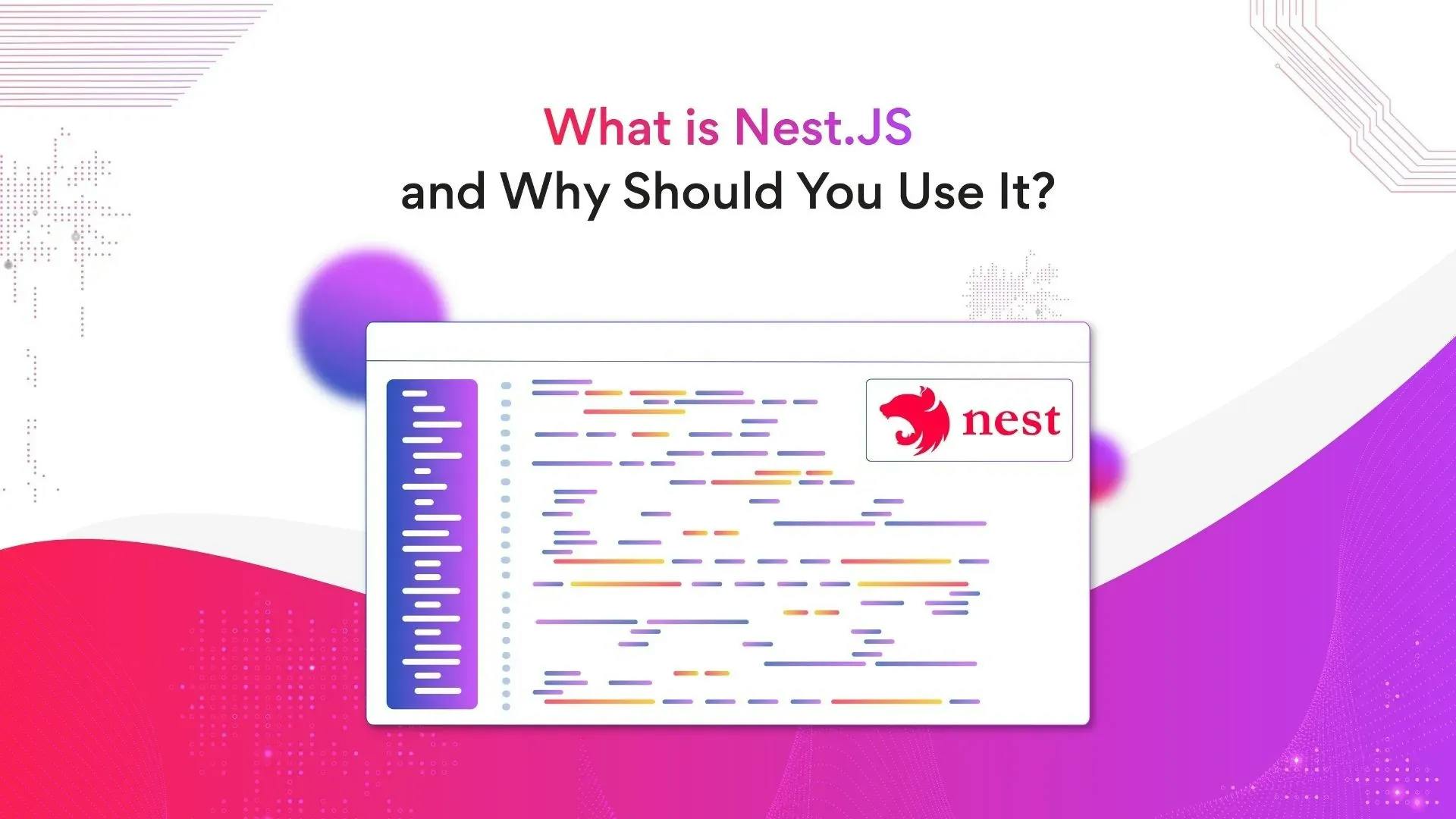 What is Nest.JS
and Why Should You Use It?

nest